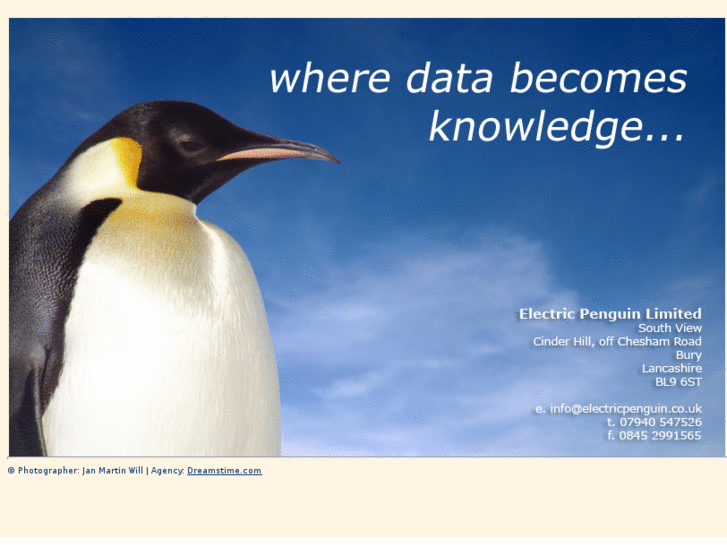 where data becomes knowledge...

Electric Penguin Limited
South View
Cinder Hill, off Chesham Road
Bury
Lancashire
BL9 6ST

e. info@electricpenguin.co.uk
t. 07940 547526
f. 0845 2991565

© Photographer: Jan Martin Will | Agency: Dreamstime.com